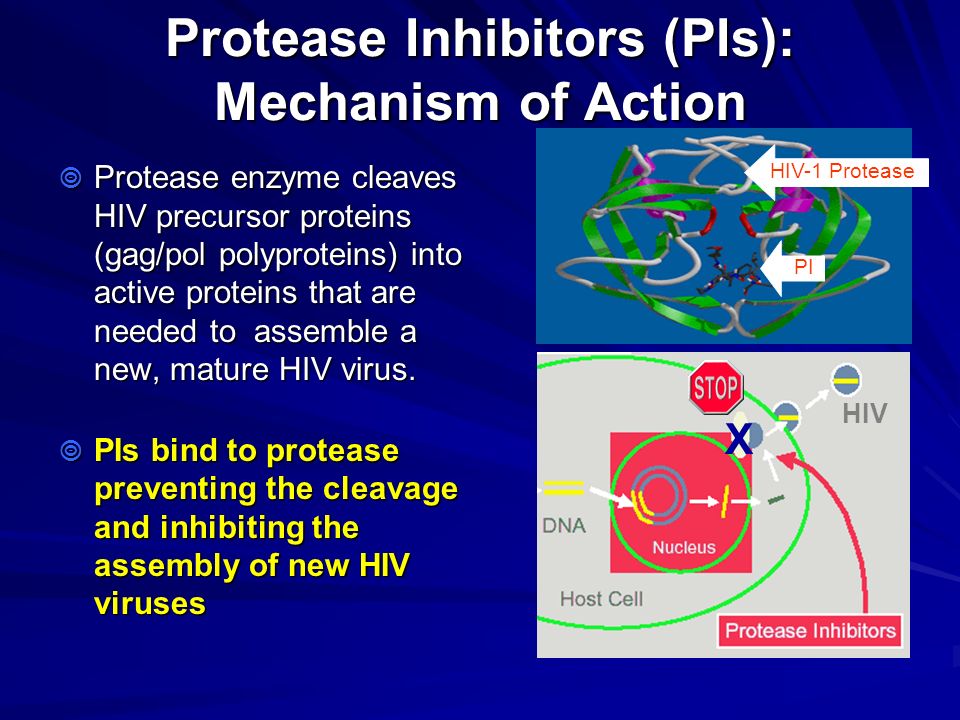 Protease Inhibitors (PIs): Mechanism of Action

Protease enzyme cleaves HIV precursor proteins (gag/pol polyproteins) into active proteins that are needed to assemble a new, mature HIV virus.

PIs bind to protease preventing the cleavage and inhibiting the assembly of new HIV viruses

HIV-1 Protease

PI

STOP

X

HIV

DNA

Nucleus

Host Cell

Protease Inhibitors